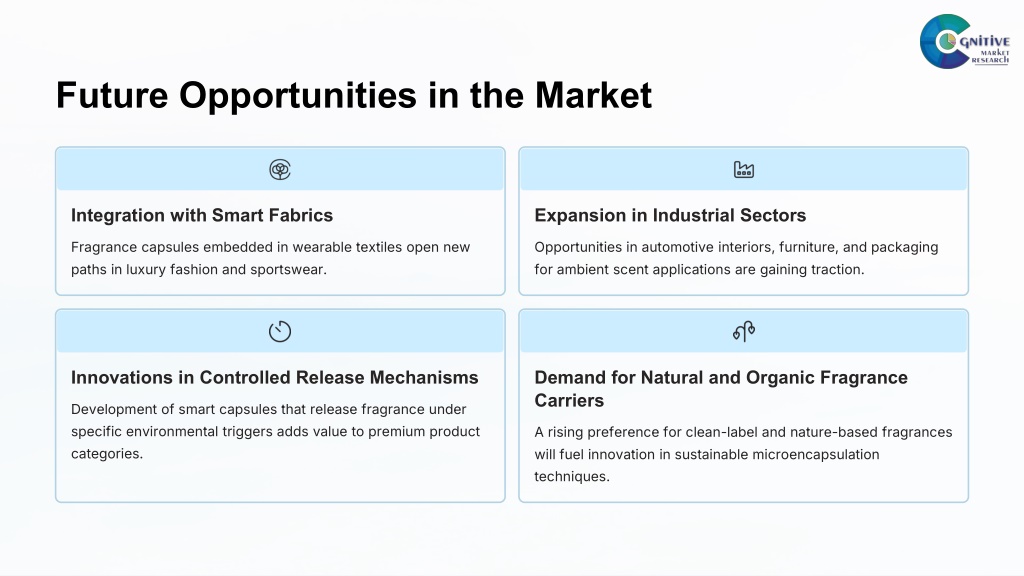 COGNITIVE MARKET RESEARCH

Future Opportunities in the Market

Integration with Smart Fabrics

Fragrance capsules embedded in wearable textiles open new paths in luxury fashion and sportswear.

Expansion in Industrial Sectors

Opportunities in automotive interiors, furniture, and packaging for ambient scent applications are gaining traction.

Innovations in Controlled Release Mechanisms

Development of smart capsules that release fragrance under specific environmental triggers adds value to premium product categories.

Demand for Natural and Organic Fragrance Carriers

A rising preference for clean-label and nature-based fragrances will fuel innovation in sustainable microencapsulation techniques.